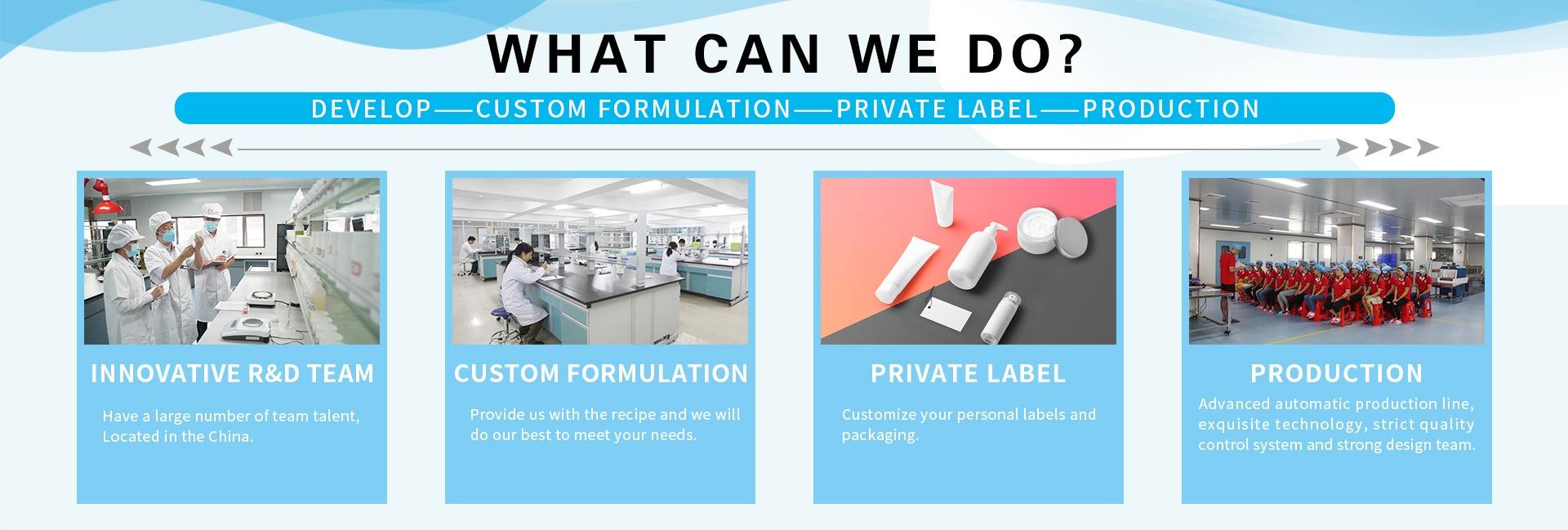 WHAT CAN WE DO?

DEVELOP——CUSTOM FORMULATION——PRIVATE LABEL——PRODUCTION

INNOVATIVE R&D TEAM

Have a large number of team talent, Located in the China.

CUSTOM FORMULATION

Provide us with the recipe and we will do our best to meet your needs.

PRIVATE LABEL

Customize your personal labels and packaging.

PRODUCTION

Advanced automatic production line, exquisite technology, strict quality control system and strong design team.